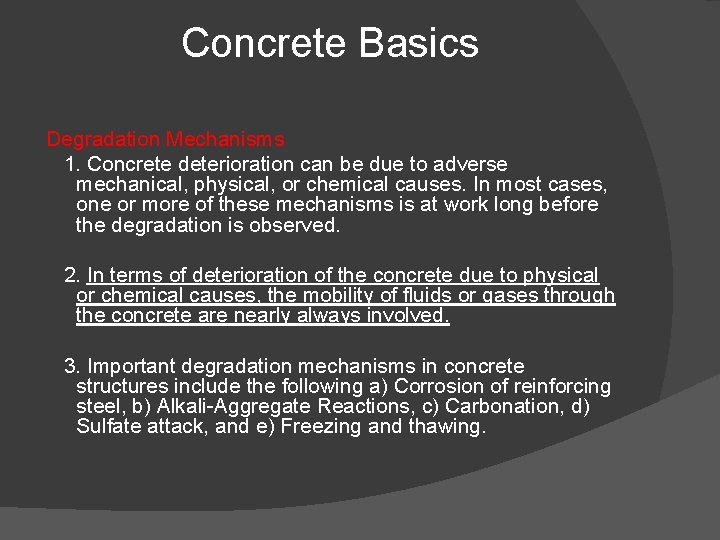 Concrete Basics

Degradation Mechanisms

1. Concrete deterioration can be due to adverse mechanical, physical, or chemical causes. In most cases, one or more of these mechanisms is at work long before the degradation is observed.

2. In terms of deterioration of the concrete due to physical or chemical causes, the mobility of fluids or gases through the concrete are nearly always involved.

3. Important degradation mechanisms in concrete structures include the following a) Corrosion of reinforcing steel, b) Alkali-Aggregate Reactions, c) Carbonation, d) Sulfate attack, and e) Freezing and thawing.